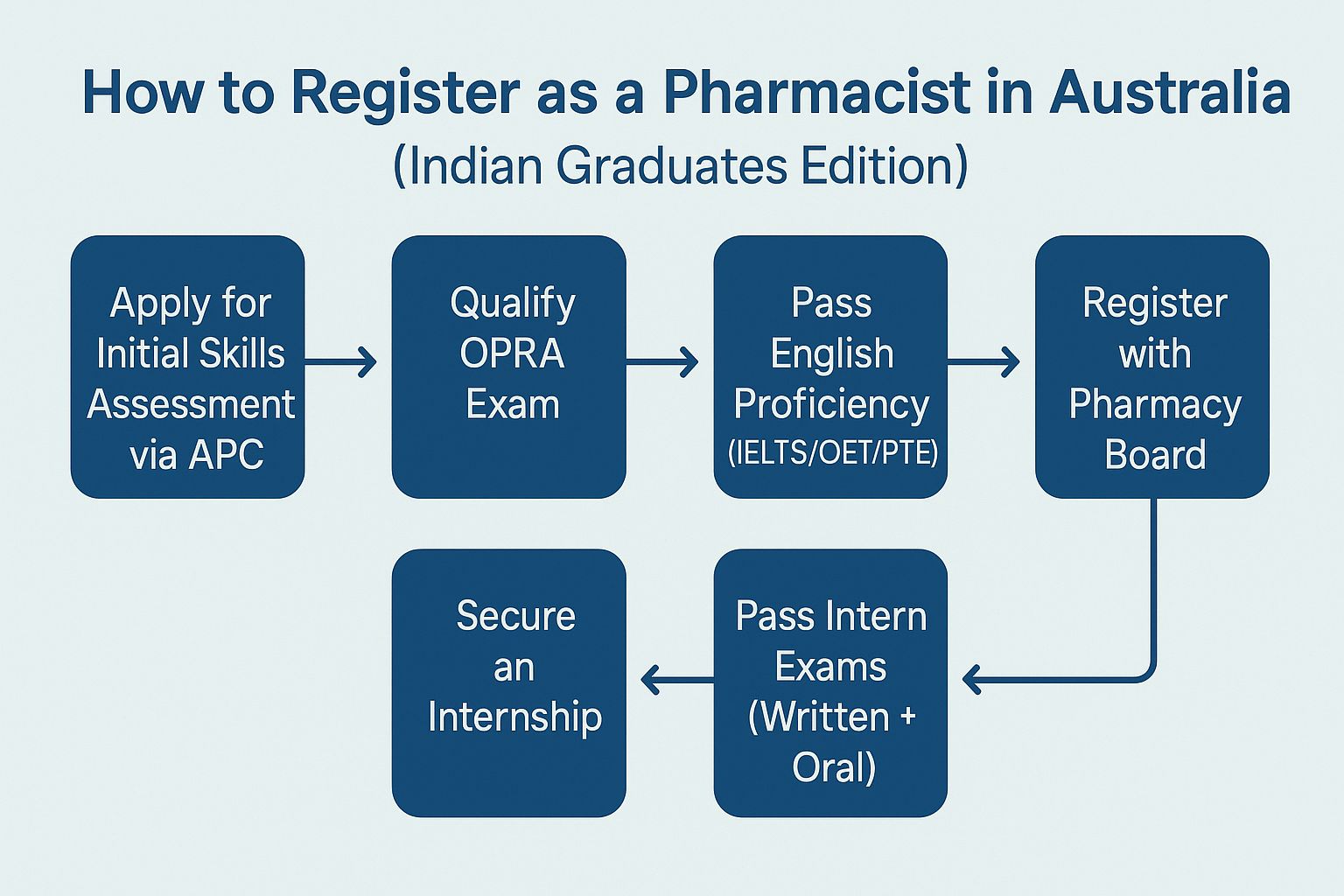 How to Register as a Pharmacist in Australia
(Indian Graduates Edition)

Apply for Initial Skills Assessment via APC

Qualify OPRA Exam

Pass English Proficiency (IELTS/OET/PTE)

Register with Pharmacy Board

Pass Intern Exams (Written + Oral)

Secure an Internship